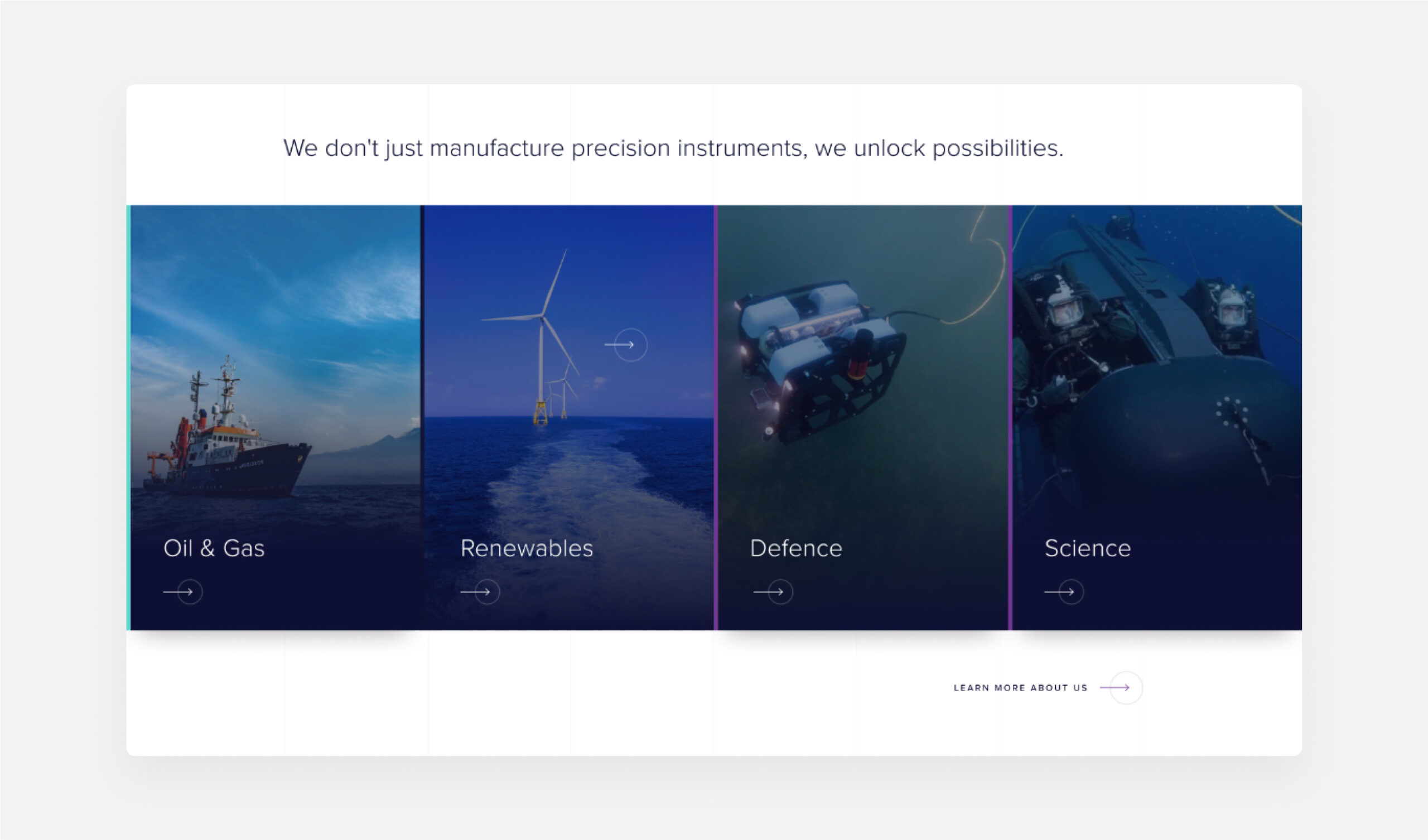 We don't just manufacture precision instruments, we unlock possibilities.

Oil & Gas

Renewables

Defence

Science

LEARN MORE ABOUT US